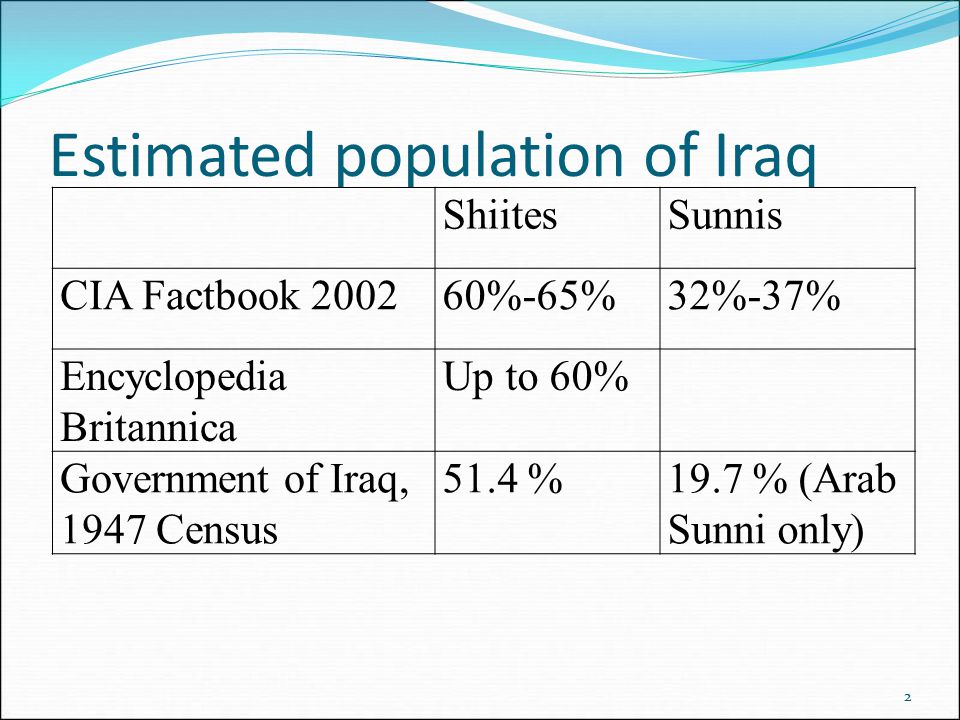 Estimated population of Iraq

| | Shiites | Sunnis |
|---|---|---|
| CIA Factbook 2002 | 60%-65% | 32%-37% |
| Encyclopedia Britannica | Up to 60% | |
| Government of Iraq, 1947 Census | 51.4 % | 19.7 % (Arab Sunni only) |

2